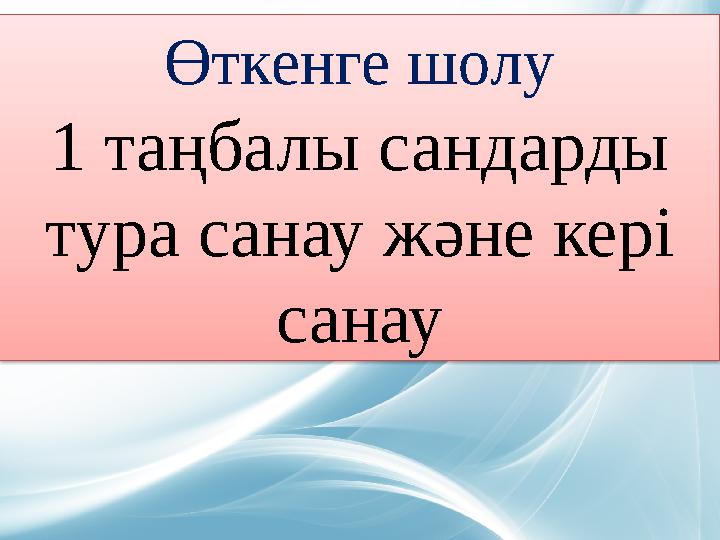 Өткенге шолу
1 таңбалы сандарды тура санау және кері санау